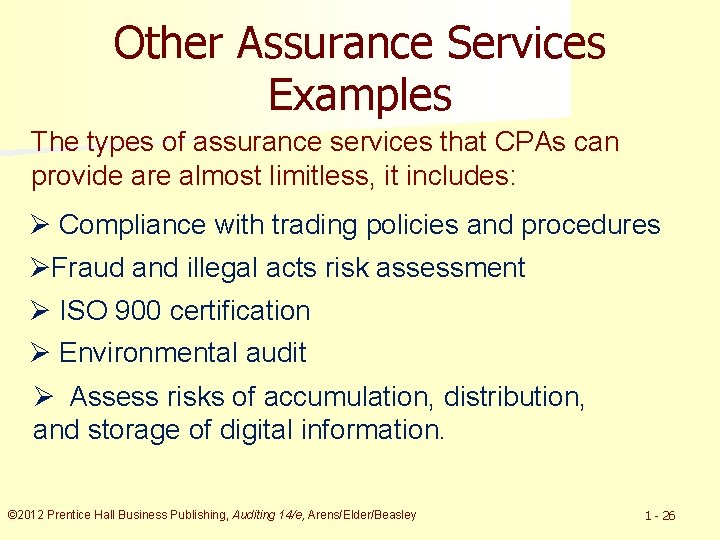 Other Assurance Services Examples

The types of assurance services that CPAs can provide are almost limitless, it includes:

➢ Compliance with trading policies and procedures

➢Fraud and illegal acts risk assessment

➢ ISO 900 certification

➢ Environmental audit

➢ Assess risks of accumulation, distribution, and storage of digital information.

©2012 Prentice Hall Business Publishing, Auditing 14/e, Arens/Elder/Beasley

1 - 26